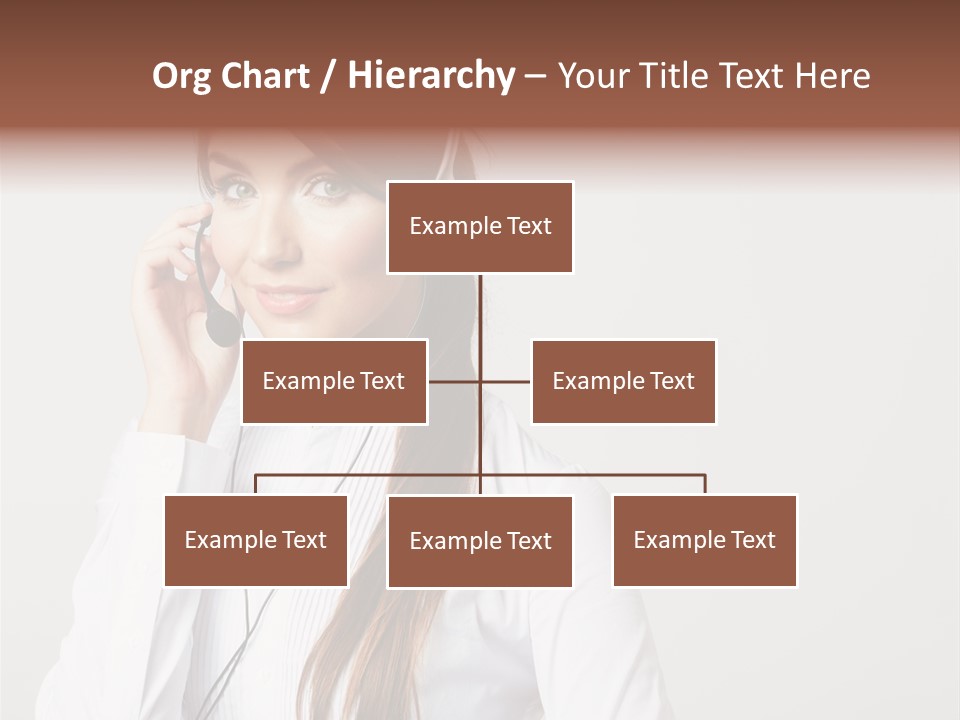 Org Chart / Hierarchy – Your Title Text Here

Example Text

Example Text

Example Text

Example Text

Example Text

Example Text